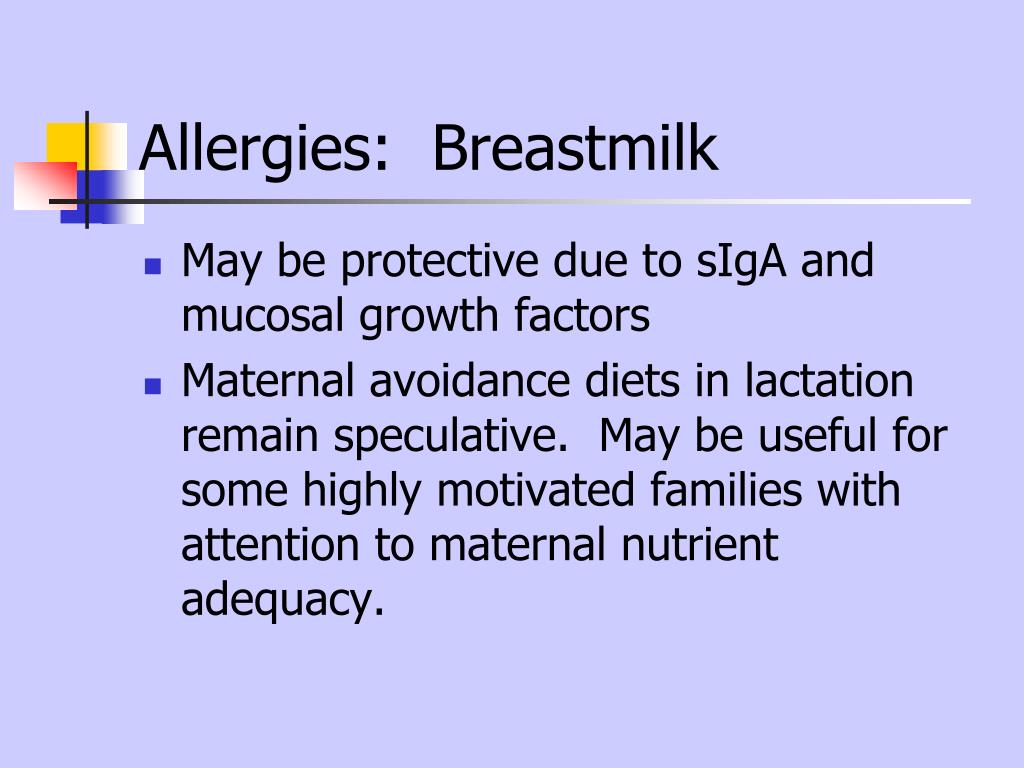 Allergies: Breastmilk

- May be protective due to sIgA and mucosal growth factors
- Maternal avoidance diets in lactation remain speculative. May be useful for some highly motivated families with attention to maternal nutrient adequacy.